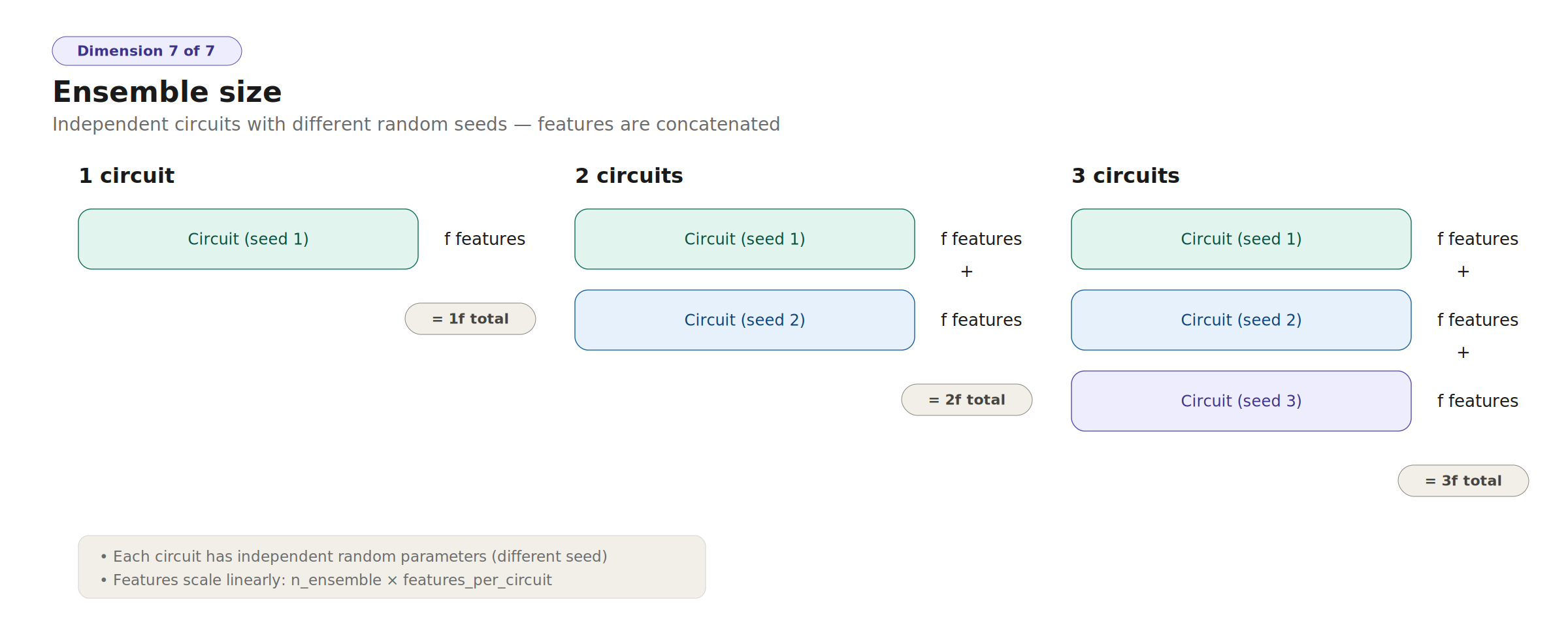 Dimension 7 of 7

Ensemble size

Independent circuits with different random seeds — features are concatenated

1 circuit

Circuit (seed 1)

f features

= 1f total

2 circuits

Circuit (seed 1)

f features

+

Circuit (seed 2)

f features

= 2f total

3 circuits

Circuit (seed 1)

f features

+

Circuit (seed 2)

f features

+

Circuit (seed 3)

f features

= 3f total

• Each circuit has independent random parameters (different seed)
• Features scale linearly: n_ensemble × features_per_circuit